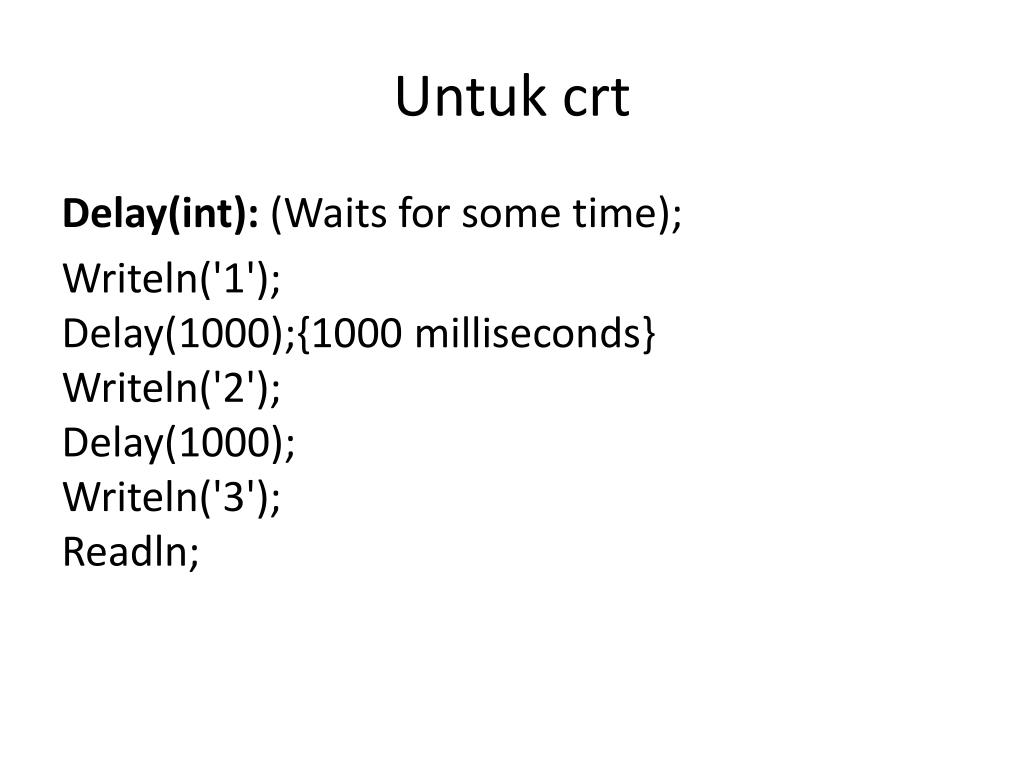 Untuk crt

Delay(int): (Waits for some time);

Writeln('1');
Delay(1000);{1000 milliseconds}
Writeln('2');
Delay(1000);
Writeln('3');
Readln;